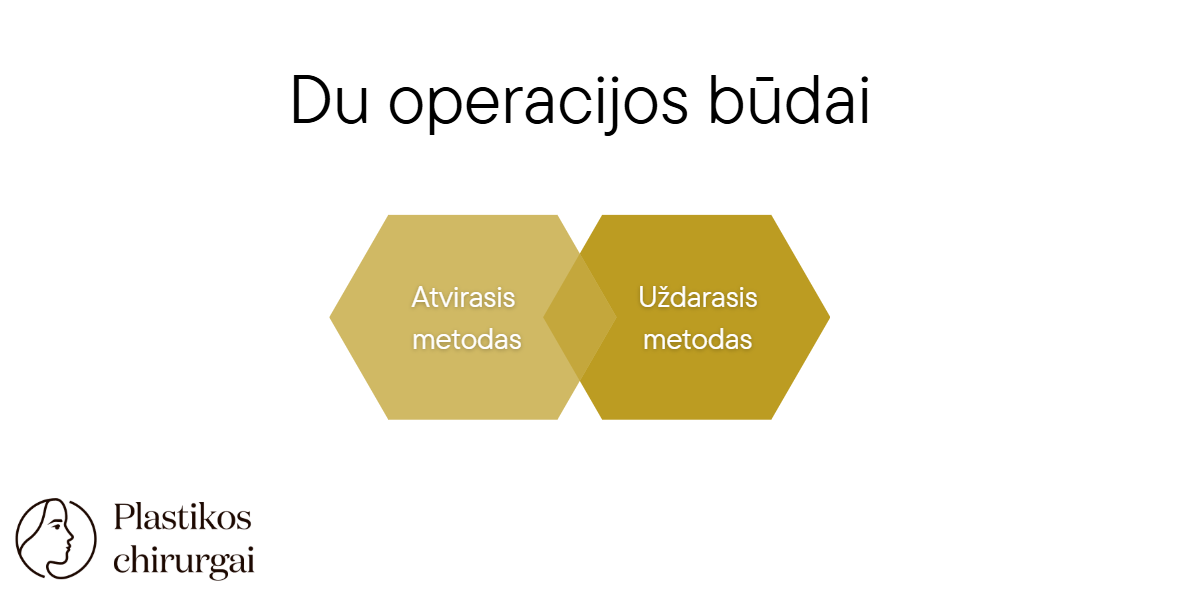 Du operacijos būdai

Atvirasis metodas

Uždarasis metodas

Plastikos chirurgai